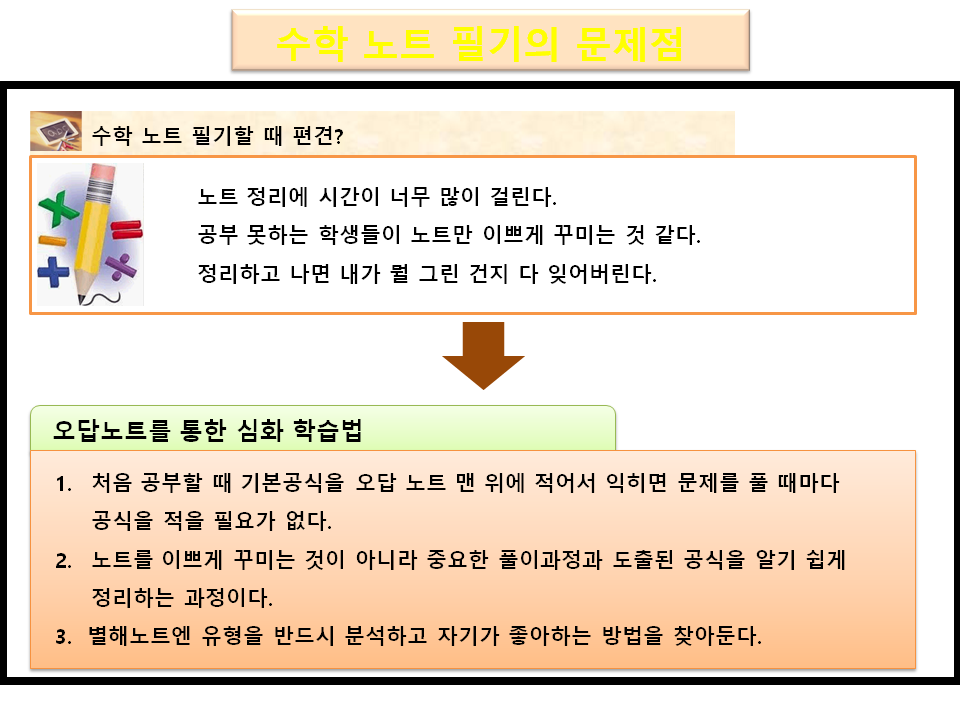 수학 노트 필기의 문제점

수학 노트 필기할 때 편견?

노트 정리에 시간이 너무 많이 걸린다.
공부 못하는 학생들이 노트만 이쁘게 꾸미는 것 같다.
정리하고 나면 내가 뭘 그린 건지 다 잊어버린다.

오답노트를 통한 심화 학습법

1. 처음 공부할 때 기본공식을 오답 노트 맨 위에 적어서 익히면 문제를 풀 때마다 공식을 적을 필요가 없다.

2. 노트를 이쁘게 꾸미는 것이 아니라 중요한 풀이과정과 도출된 공식을 알기 쉽게 정리하는 과정이다.

3. 별해노트엔 유형을 반드시 분석하고 자기가 좋아하는 방법을 찾아둔다.